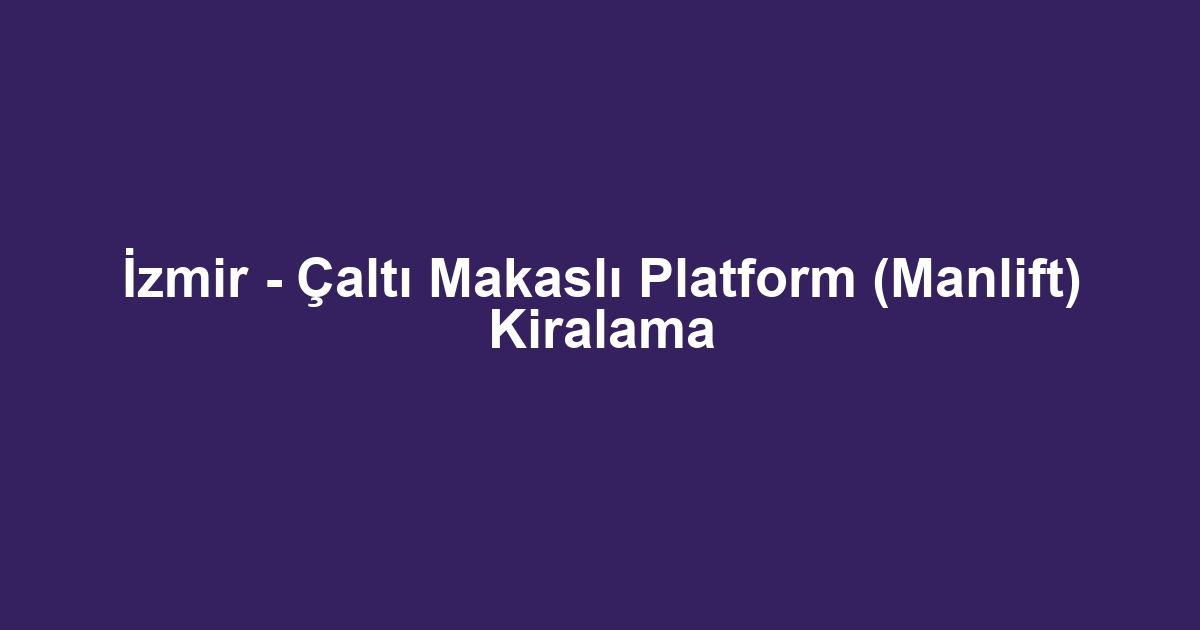 İzmir - Çaltı Makaslı Platform (Manlift) Kiralama